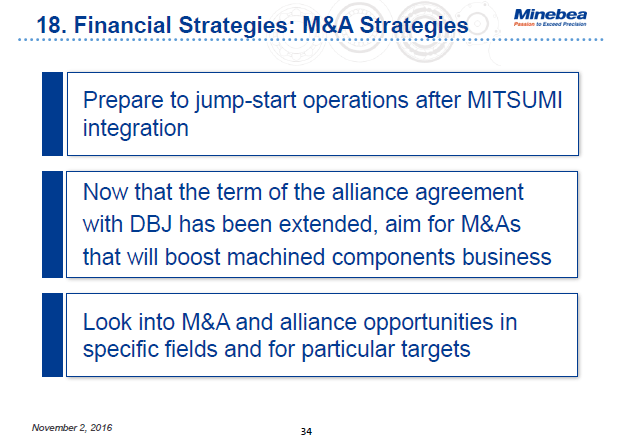 18. Financial Strategies: M&A Strategies

Minebea
Passion to Exceed Precision

Prepare to jump-start operations after MITSUMI integration

Now that the term of the alliance agreement with DBJ has been extended, aim for M&As that will boost machined components business

Look into M&A and alliance opportunities in specific fields and for particular targets

November 2, 2016

34